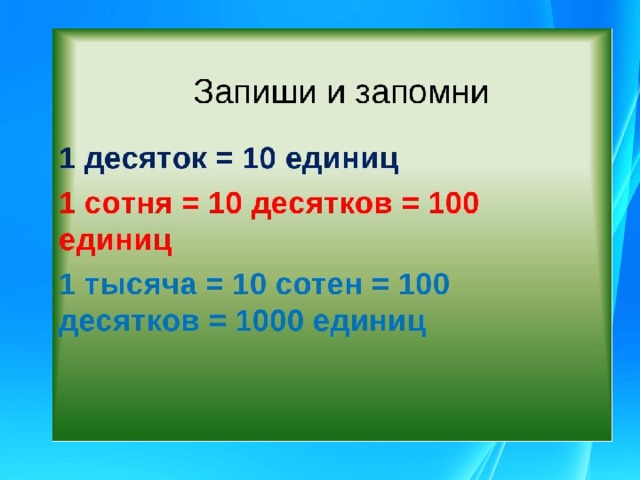 Запиши и запомни

1 десяток = 10 единиц

1 сотня = 10 десятков = 100 единиц

1 тысяча = 10 сотен = 100 десятков = 1000 единиц